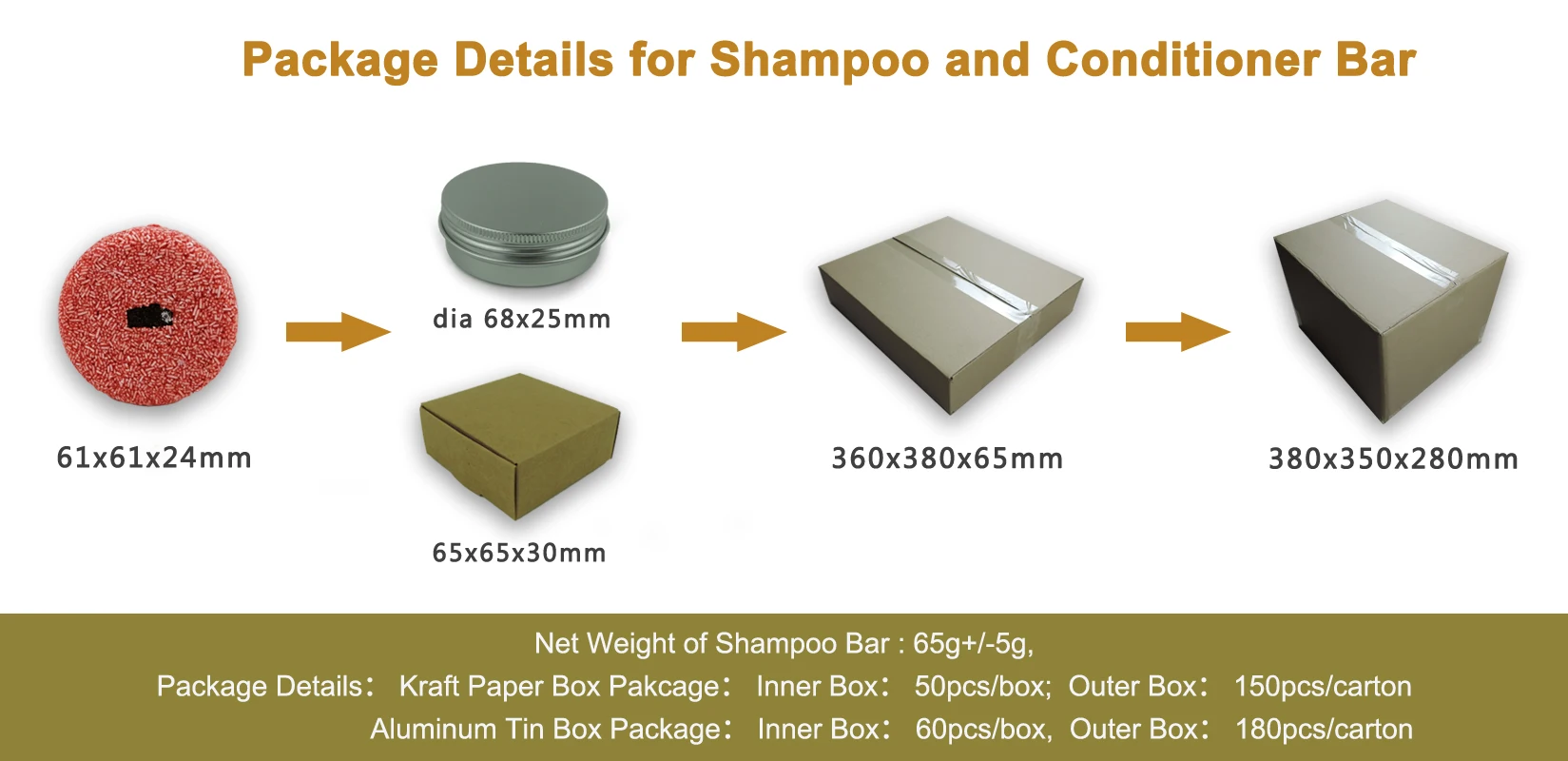 Package Details for Shampoo and Conditioner Bar

61x61x24mm

dia 68x25mm

65x65x30mm

360x380x65mm

380x350x280mm

Net Weight of Shampoo Bar : 65g+/-5g,

Package Details： Kraft Paper Box Pakcage： Inner Box： 50pcs/box; Outer Box： 150pcs/carton

Aluminum Tin Box Package： Inner Box： 60pcs/box, Outer Box： 180pcs/carton